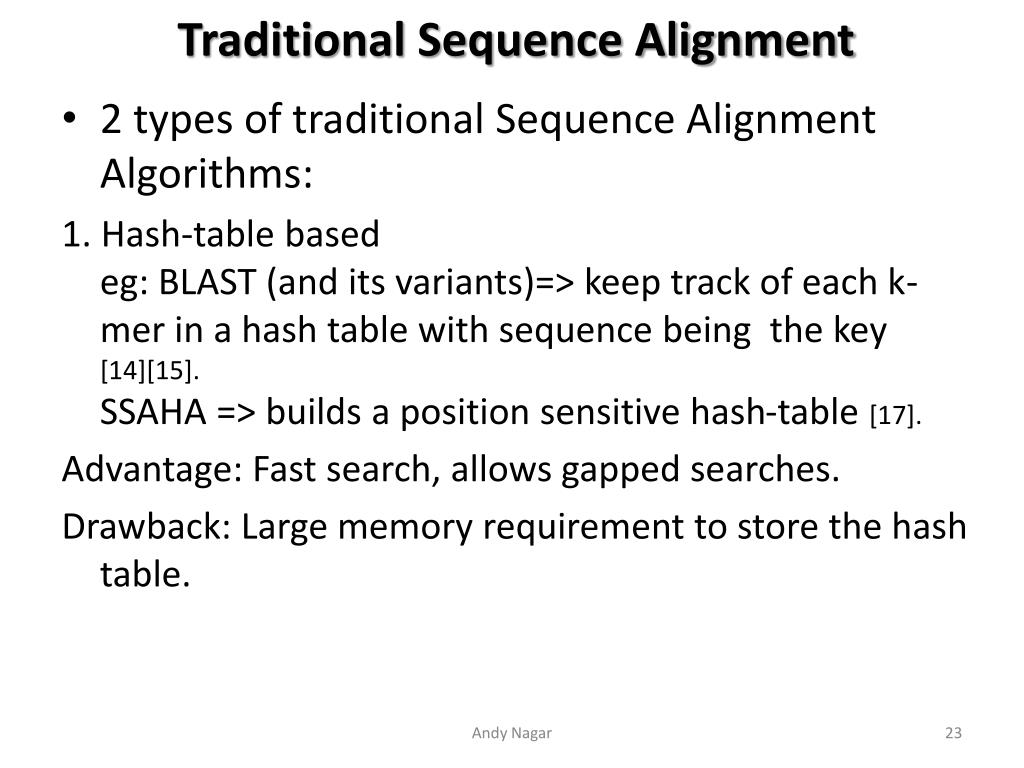 Traditional Sequence Alignment

• 2 types of traditional Sequence Alignment Algorithms:

1. Hash-table based
eg: BLAST (and its variants)=> keep track of each k-mer in a hash table with sequence being the key [14][15].
SSAHA => builds a position sensitive hash-table [17].

Advantage: Fast search, allows gapped searches.

Drawback: Large memory requirement to store the hash table.

Andy Nagar

23